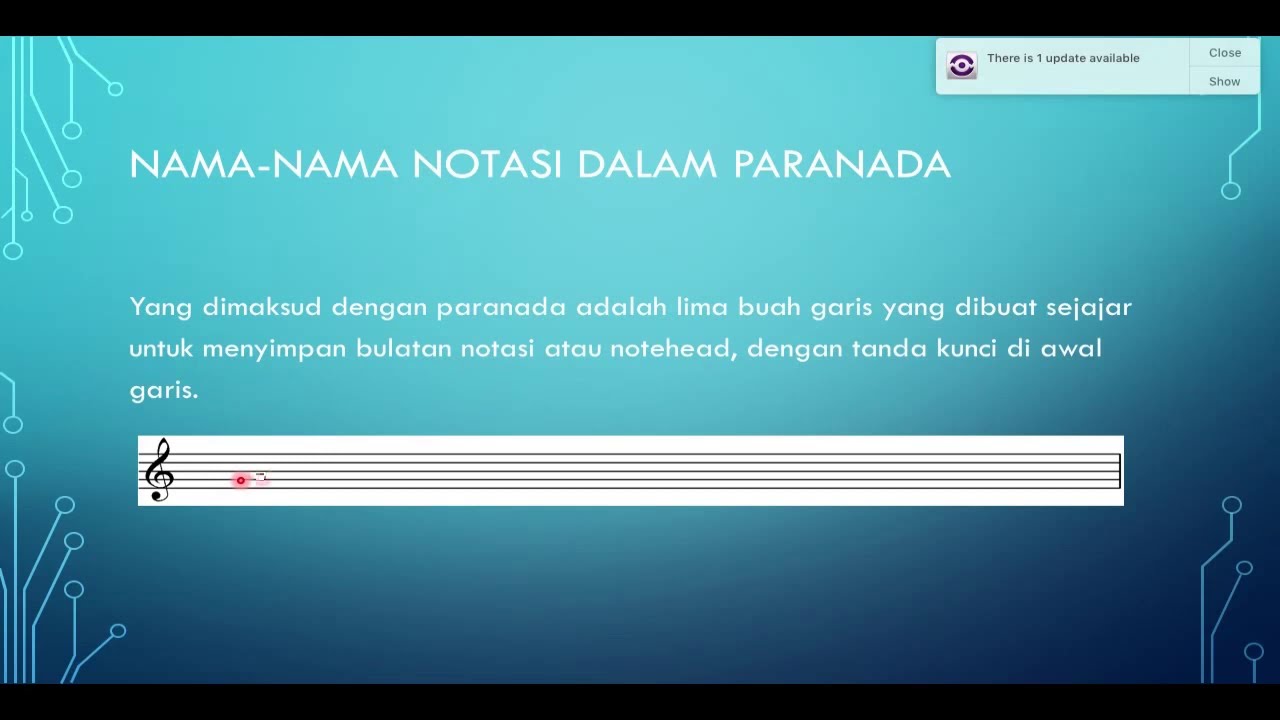 There is 1 update available

Close

Show

NAMA-NAMA NOTASI DALAM PARANADA

Yang dimaksud dengan paranada adalah lima buah garis yang dibuat sejajar untuk menyimpan bulatan notasi atau notehead, dengan tanda kunci di awal garis.